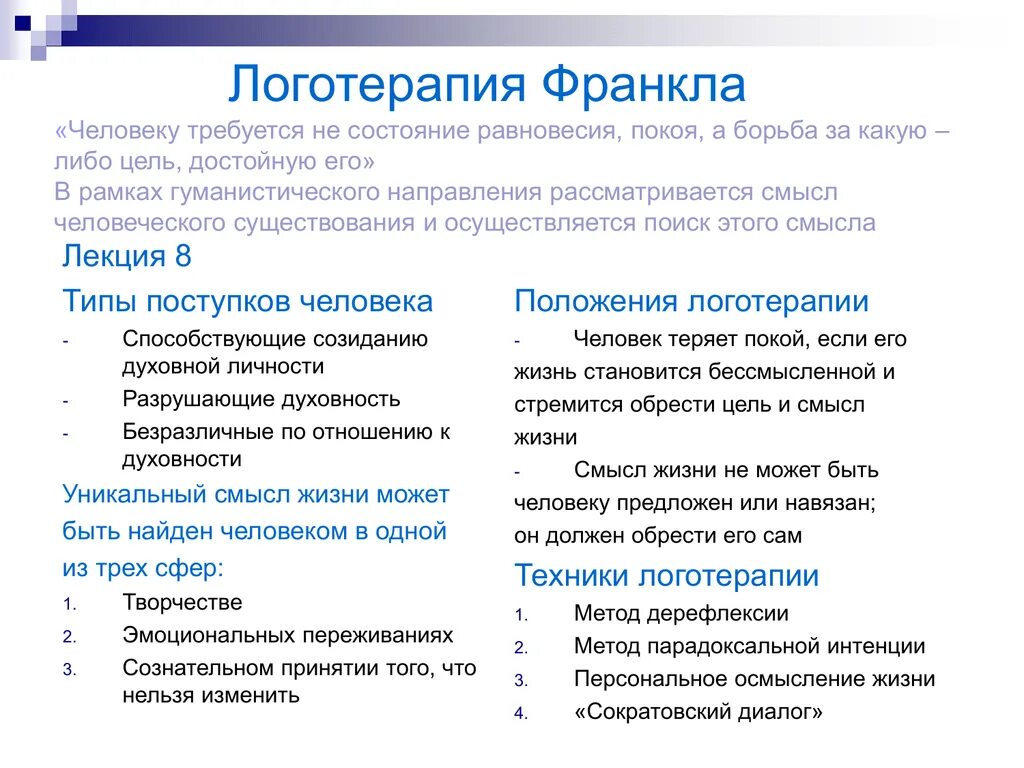 Логотерапия Франкла

«Человеку требуется не состояние равновесия, покоя, а борьба за какую – либо цель, достойную его»
В рамках гуманистического направления рассматривается смысл человеческого существования и осуществляется поиск этого смысла

Лекция 8

Типы поступков человека
- Способствующие созиданию духовной личности
- Разрушающие духовность
- Безразличные по отношению к духовности

Уникальный смысл жизни может быть найден человеком в одной из трех сфер:
1. Творчестве
2. Эмоциональных переживаниях
3. Сознательном принятии того, что нельзя изменить

Положения логотерапии
- Человек теряет покой, если его жизнь становится бессмысленной и стремится обрести цель и смысл жизни
- Смысл жизни не может быть человеку предложен или навязан; он должен обрести его сам

Техники логотерапии
1. Метод дерефлексии
2. Метод парадоксальной интенции
3. Персональное осмысление жизни
4. «Сократовский диалог»